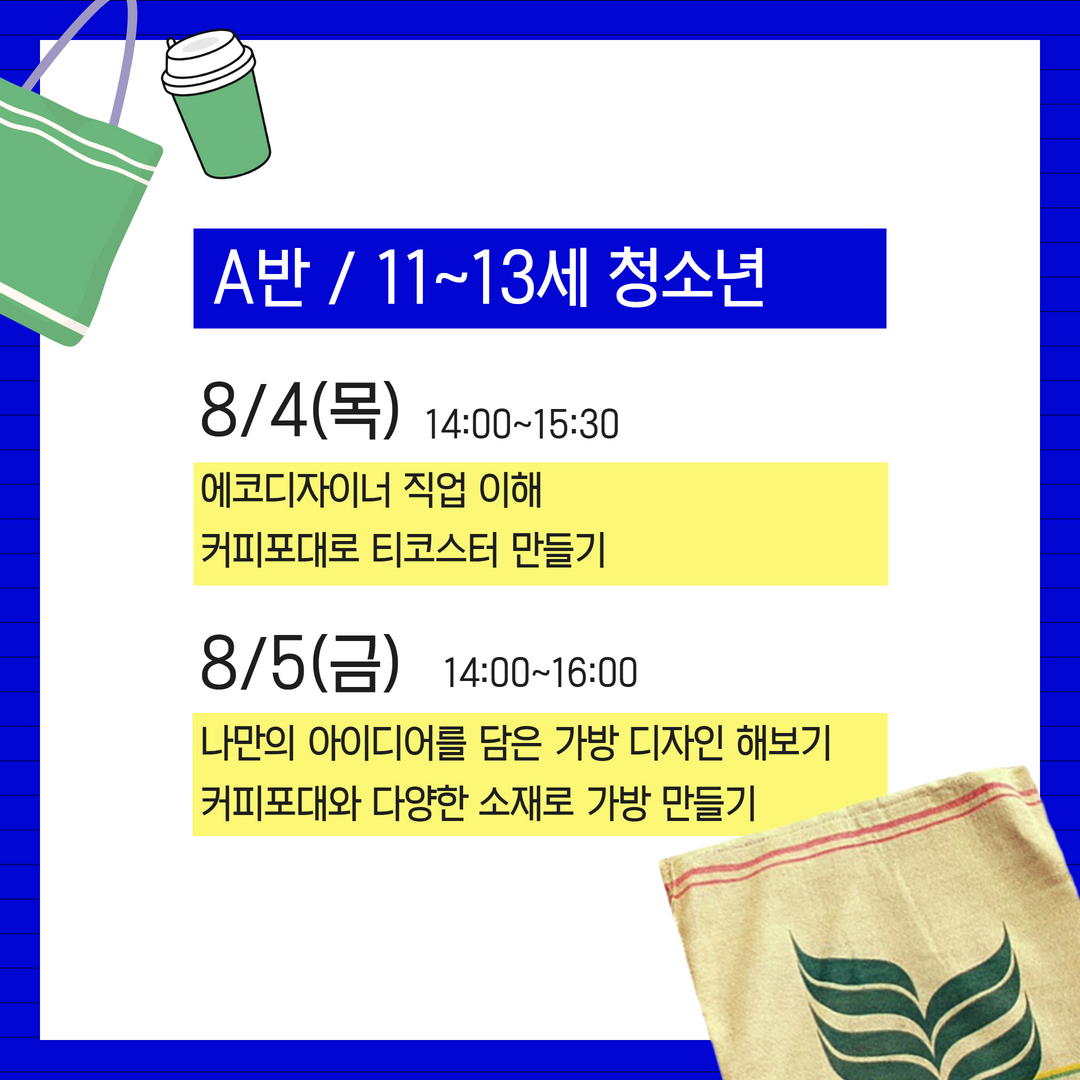 A반 / 11~13세 청소년

8/4(목) 14:00~15:30

에코디자이너 직업 이해
커피포대로 티코스터 만들기

8/5(금) 14:00~16:00

나만의 아이디어를 담은 가방 디자인 해보기
커피포대와 다양한 소재로 가방 만들기